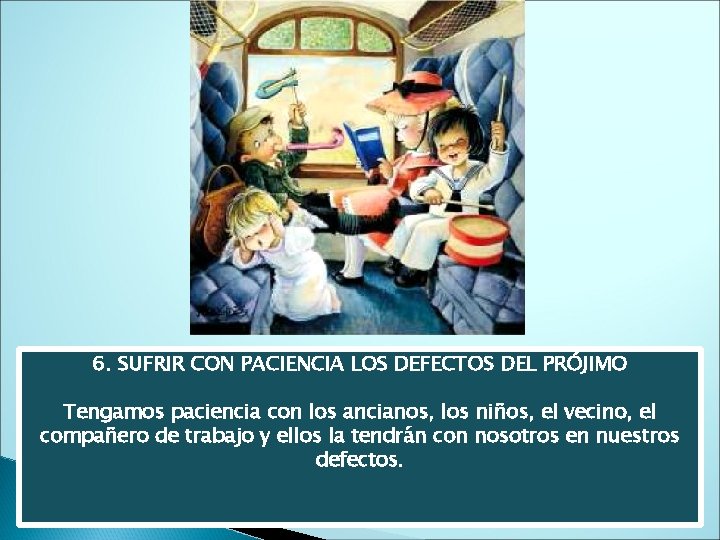 6. SUFRIR CON PACIENCIA LOS DEFECTOS DEL PRÓJIMO

Tengamos paciencia con los ancianos, los niños, el vecino, el compañero de trabajo y ellos la tendrán con nosotros en nuestros defectos.